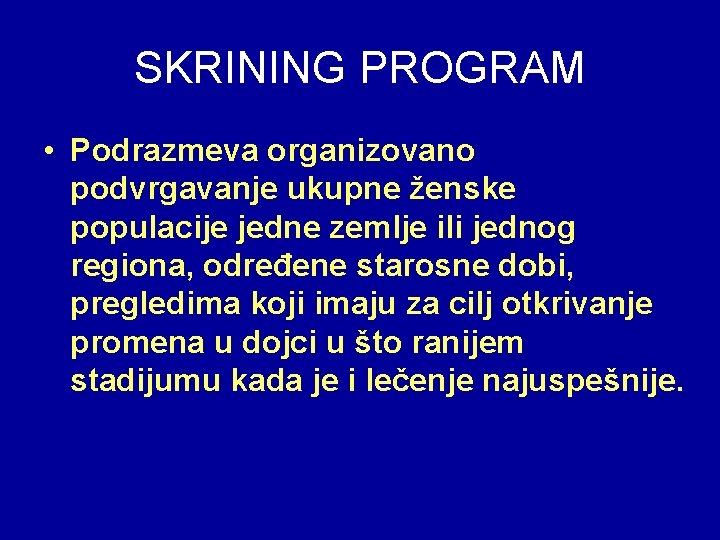 SKRINING PROGRAM

• Podrazmeva organizovano podvrgavanje ukupne ženske populacije jedne zemlje ili jednog regiona, određene starosne dobi, pregledima koji imaju za cilj otkrivanje promena u dojci u što ranijem stadijumu kada je i lečenje najuspešnije.